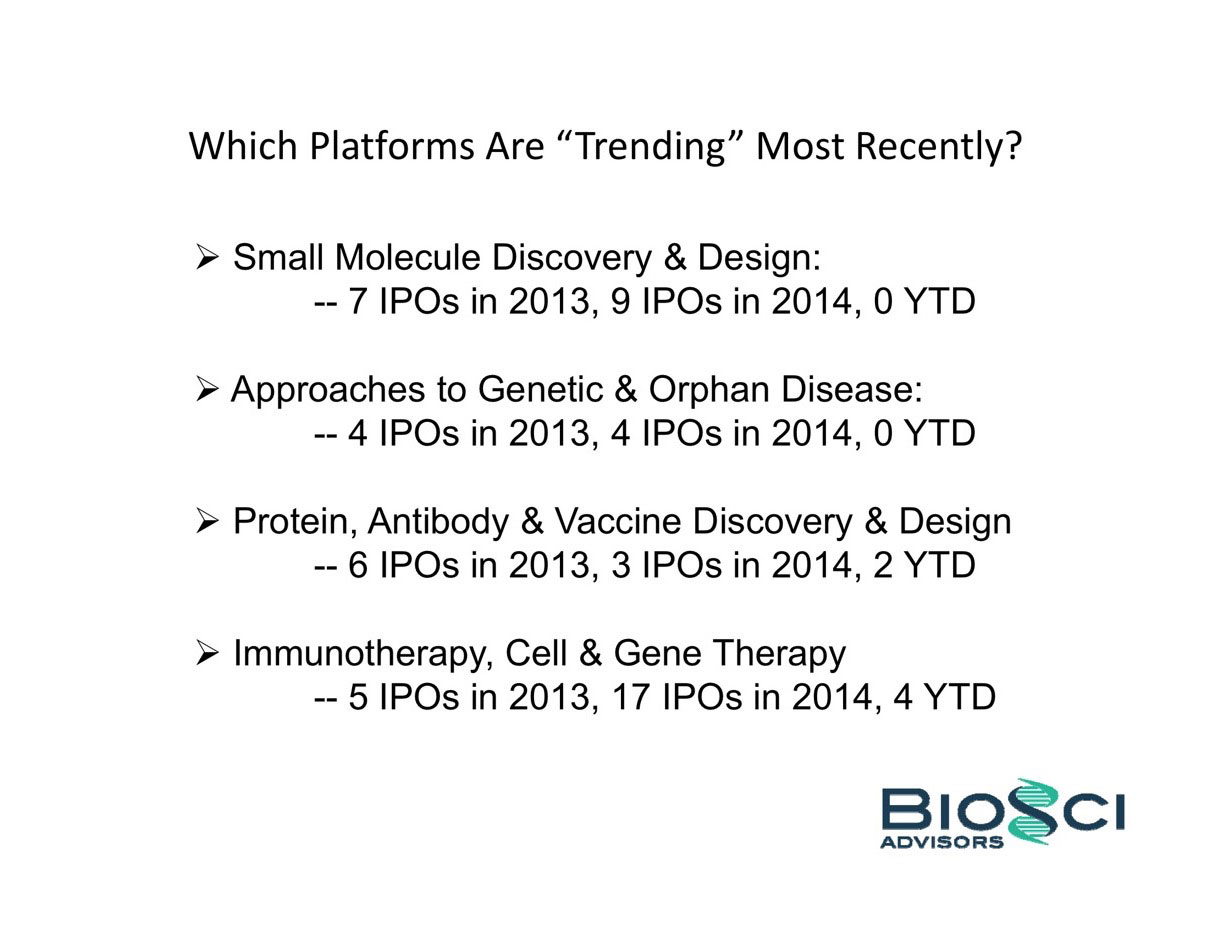 Which Platforms Are “Trending” Most Recently?

➢ Small Molecule Discovery & Design:
-- 7 IPOs in 2013, 9 IPOs in 2014, 0 YTD

➢ Approaches to Genetic & Orphan Disease:
-- 4 IPOs in 2013, 4 IPOs in 2014, 0 YTD

➢ Protein, Antibody & Vaccine Discovery & Design
-- 6 IPOs in 2013, 3 IPOs in 2014, 2 YTD

➢ Immunotherapy, Cell & Gene Therapy
-- 5 IPOs in 2013, 17 IPOs in 2014, 4 YTD

BIOSCI ADVISORS